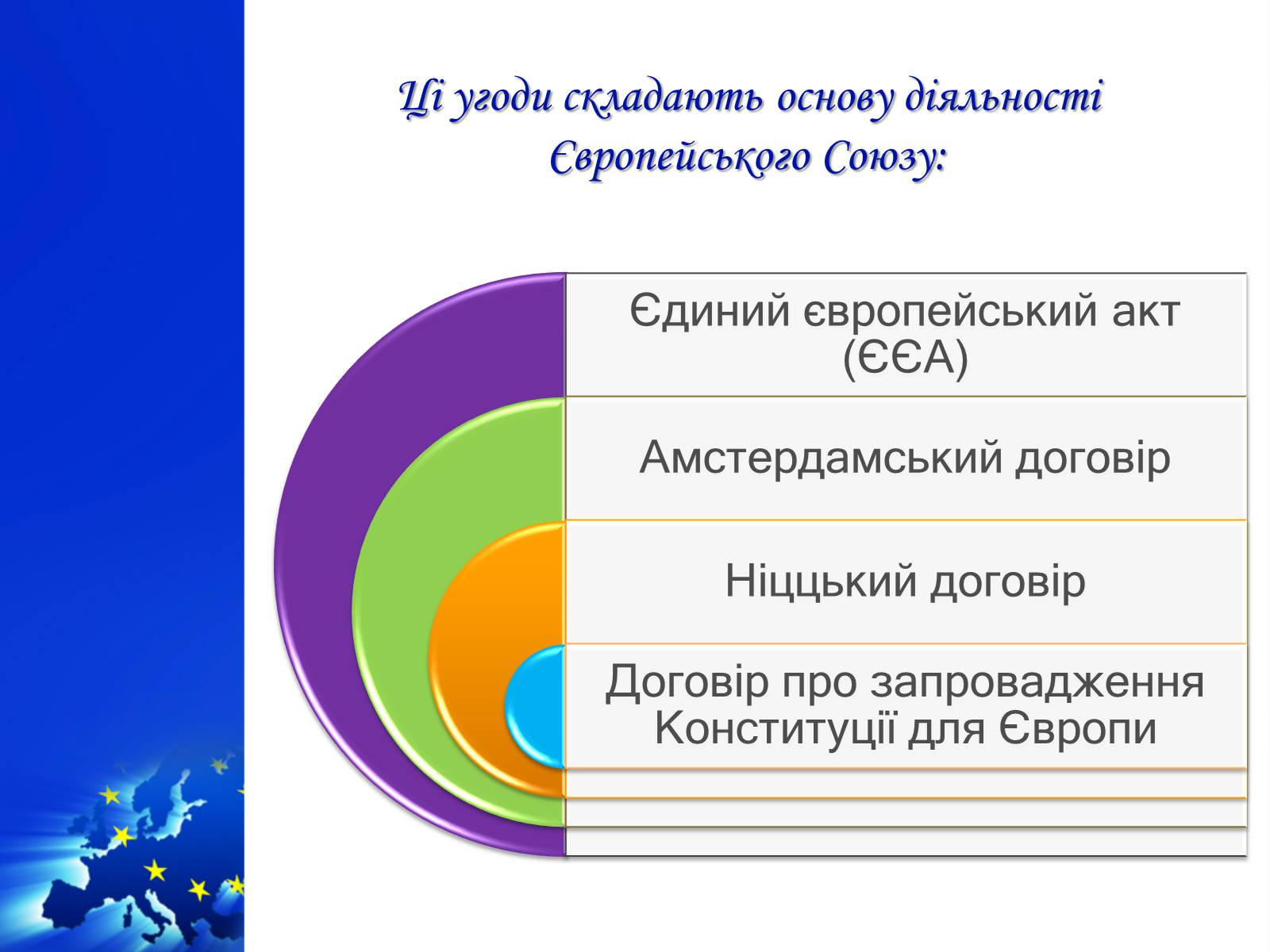 Ці угоди складають основу діяльності Європейського Союзу:

Єдиний європейський акт (ЄЄА)

Амстердамський договір

Ніццький договір

Договір про запровадження Конституції для Європи